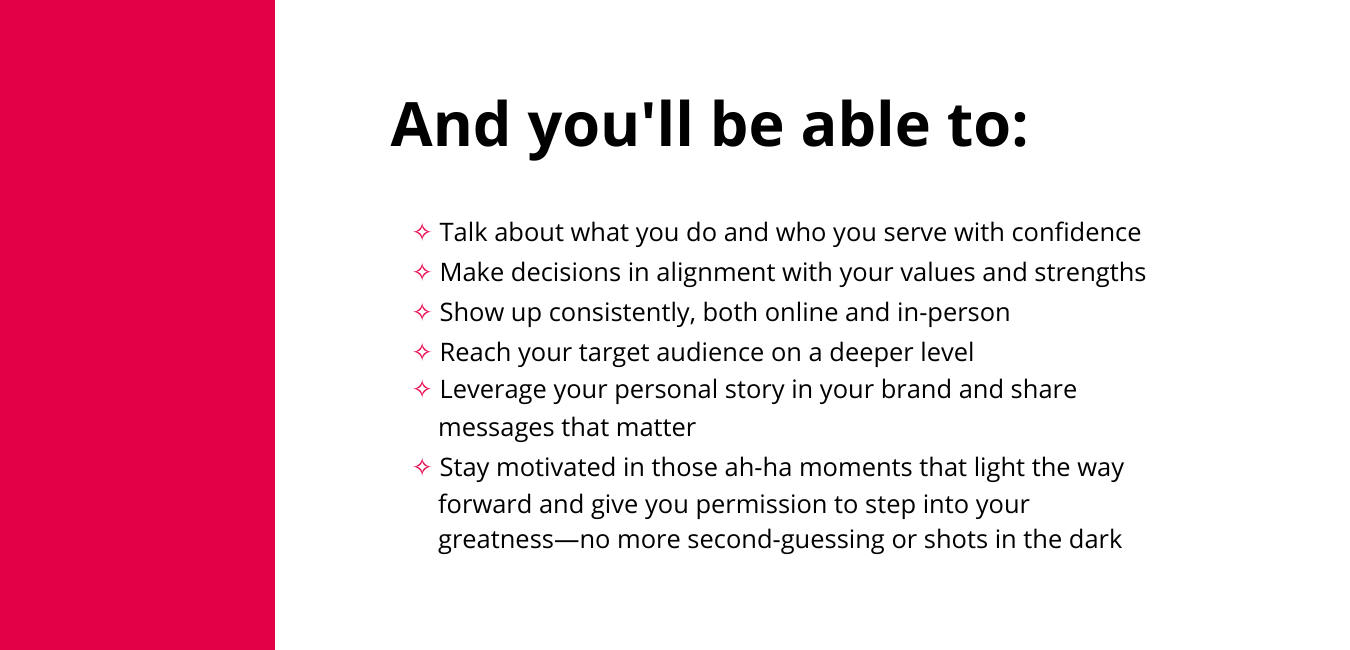 And you'll be able to:

✧ Talk about what you do and who you serve with confidence
✧ Make decisions in alignment with your values and strengths
✧ Show up consistently, both online and in-person
✧ Reach your target audience on a deeper level
✧ Leverage your personal story in your brand and share messages that matter
✧ Stay motivated in those ah-ha moments that light the way forward and give you permission to step into your greatness—no more second-guessing or shots in the dark